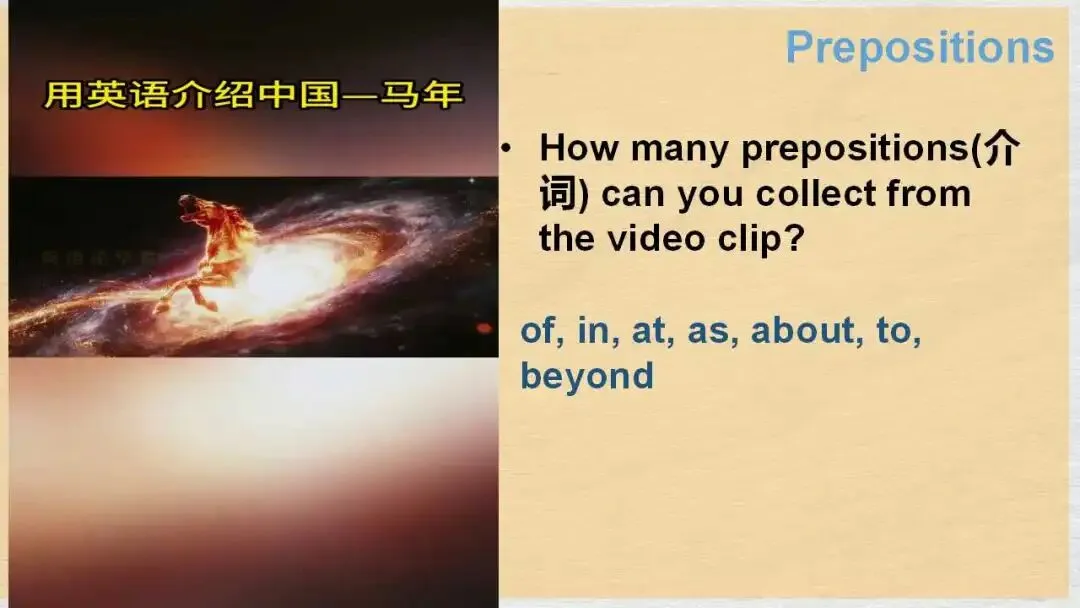 用英语介绍中国—马年

Prepositions

• How many prepositions(介词) can you collect from the video clip?

of, in, at, as, about, to, beyond